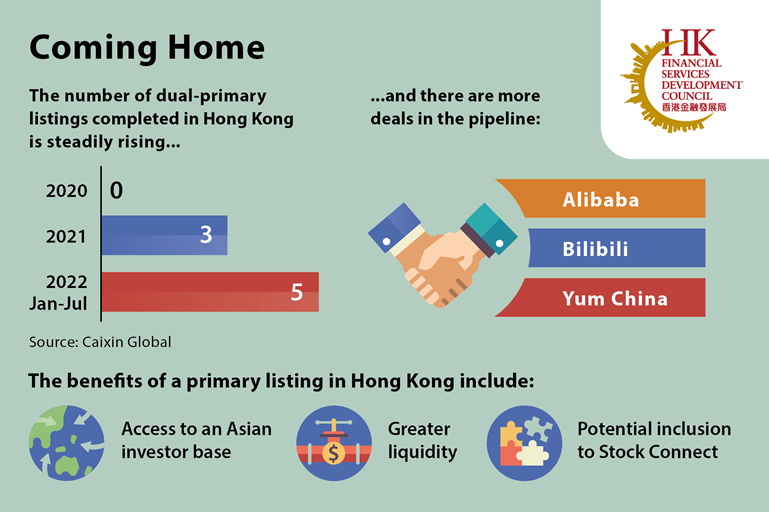 Coming Home

HK FINANCIAL SERVICES DEVELOPMENT COUNCIL 香港金融發展局

The number of dual-primary listings completed in Hong Kong is steadily rising...

2020 0

2021 3

2022 Jan-Jul 5

Source: Caixin Global

...and there are more deals in the pipeline:

Alibaba

Bilibili

Yum China

The benefits of a primary listing in Hong Kong include:

Access to an Asian investor base

Greater liquidity

Potential inclusion to Stock Connect